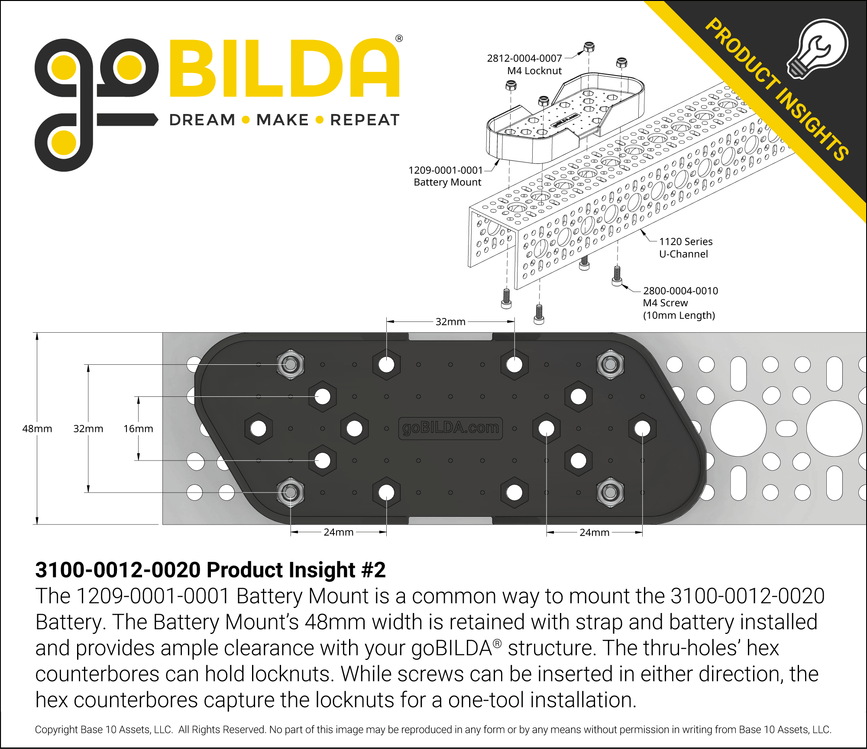 goBILDA®
DREAM • MAKE • REPEAT

PRODUCT INSIGHTS

2812-0004-0007
M4 Locknut

1209-0001-0001
Battery Mount

1120 Series
U-Channel

2800-0004-0010
M4 Screw
(10mm Length)

32mm
48mm
32mm
16mm
goBILDA.com
24mm
24mm

3100-0012-0020 Product Insight #2
The 1209-0001-0001 Battery Mount is a common way to mount the 3100-0012-0020 Battery. The Battery Mount's 48mm width is retained with strap and battery installed and provides ample clearance with your goBILDA® structure. The thru-holes' hex counterbores can hold locknuts. While screws can be inserted in either direction, the hex counterbores capture the locknuts for a one-tool installation.

Copyright Base 10 Assets, LLC. All Rights Reserved. No part of this image may be reproduced in any form or by any means without permission in writing from Base 10 Assets, LLC.